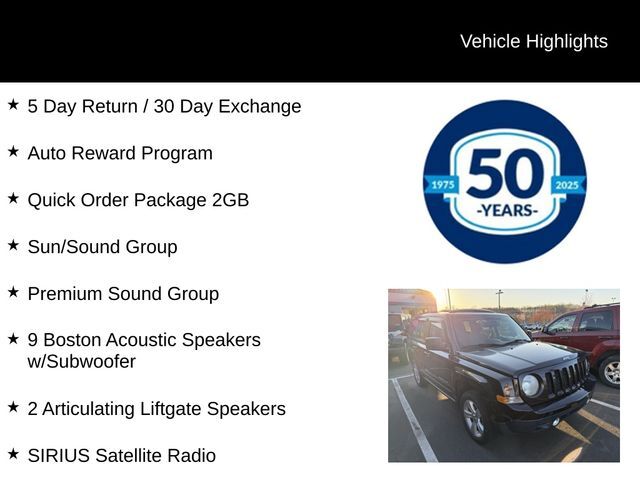 Vehicle Highlights

★ 5 Day Return / 30 Day Exchange

★ Auto Reward Program

★ Quick Order Package 2GB

★ Sun/Sound Group

★ Premium Sound Group

★ 9 Boston Acoustic Speakers w/Subwoofer

★ 2 Articulating Liftgate Speakers

★ SIRIUS Satellite Radio

1975 50 -YEARS- 2025